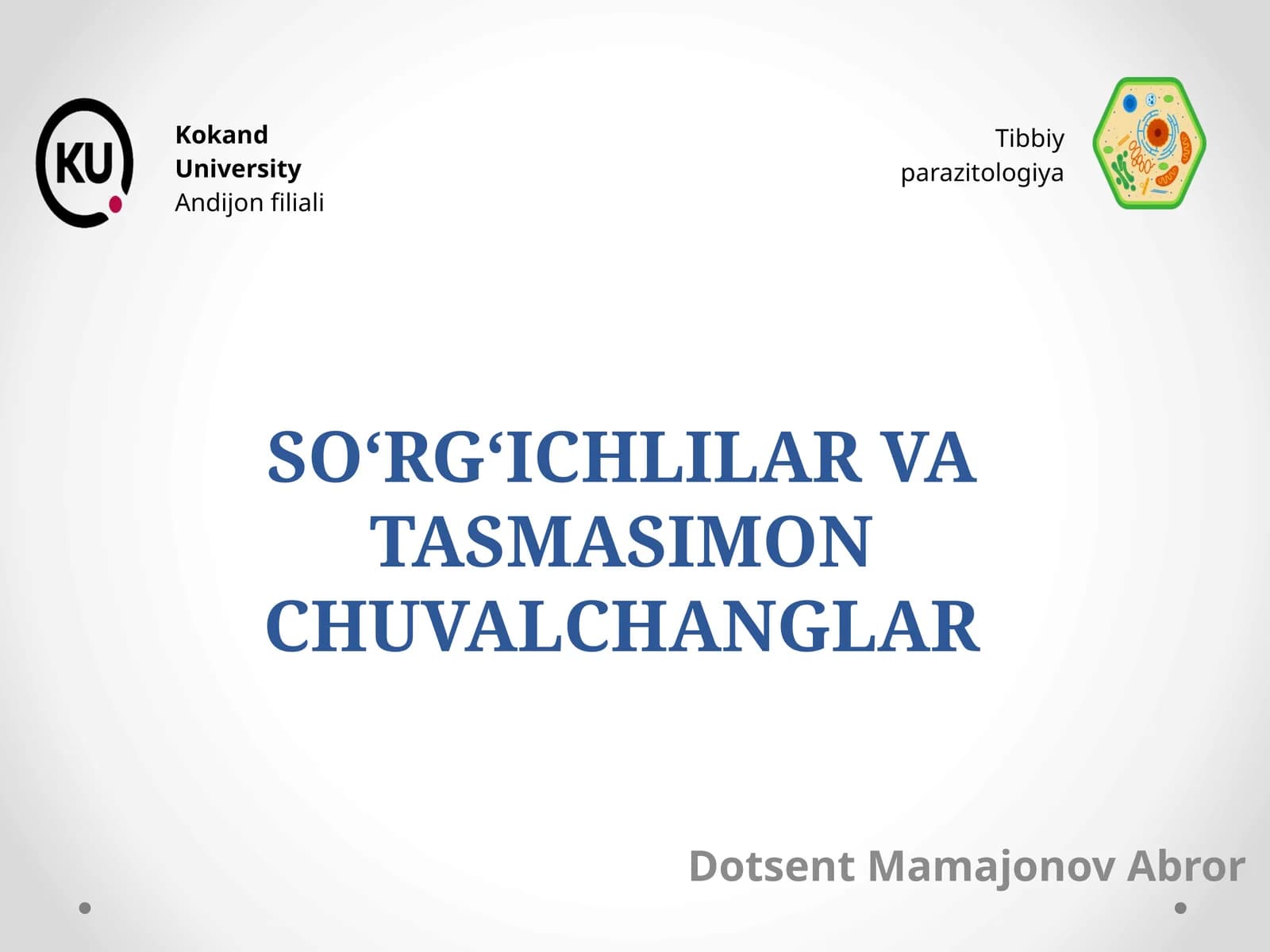 KU

Kokand
University
Andijon filiali

Tibbiy
parazitologiya

SO‘RG‘ICHLILAR VA TASMASIMON CHUVALCHANGLAR

Dotsent Mamajonov Abror